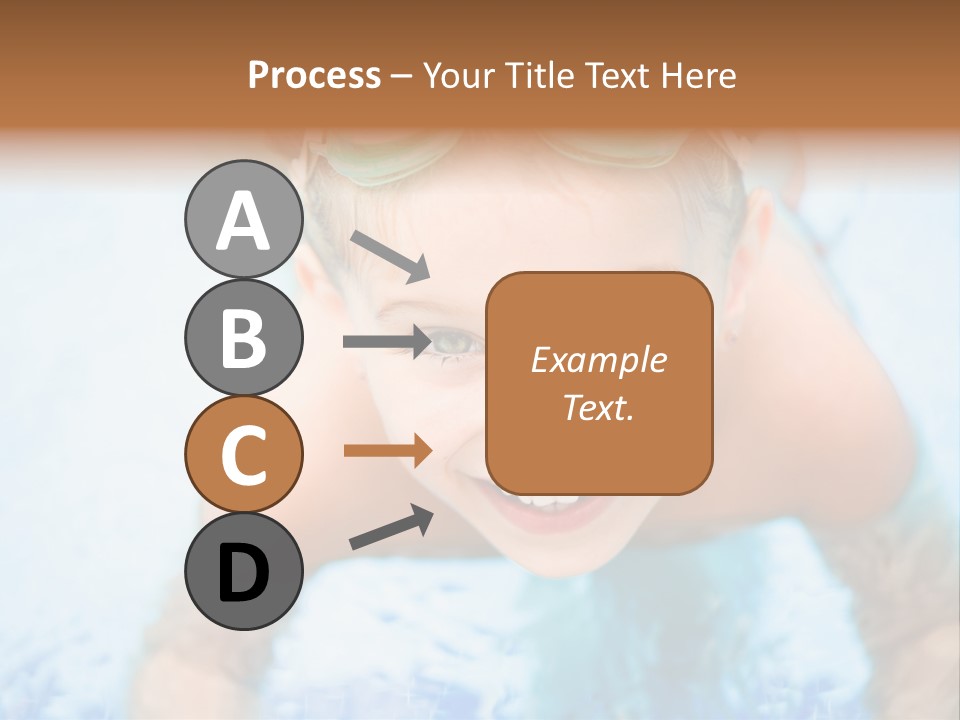 Process – Your Title Text Here

A

B

C

D

Example Text.